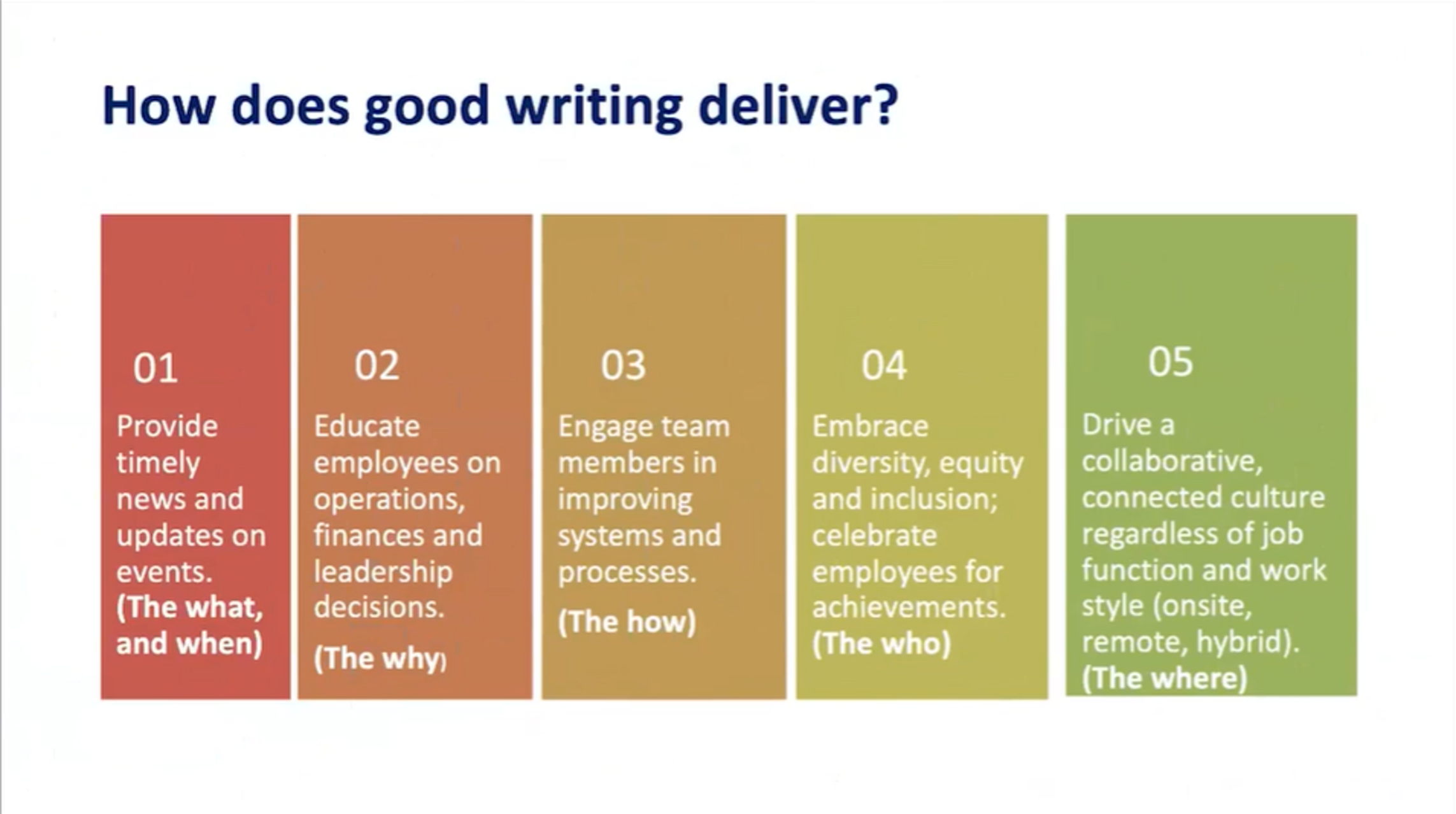 How does good writing deliver?

01

Provide timely news and updates on events. (The what, and when)

02

Educate employees on operations, finances and leadership decisions.

(The why)

03

Engage team members in improving systems and processes.

(The how)

04

Embrace diversity, equity and inclusion; celebrate employees for achievements. (The who)

05

Drive a collaborative, connected culture regardless of job function and work style (onsite, remote, hybrid). (The where)